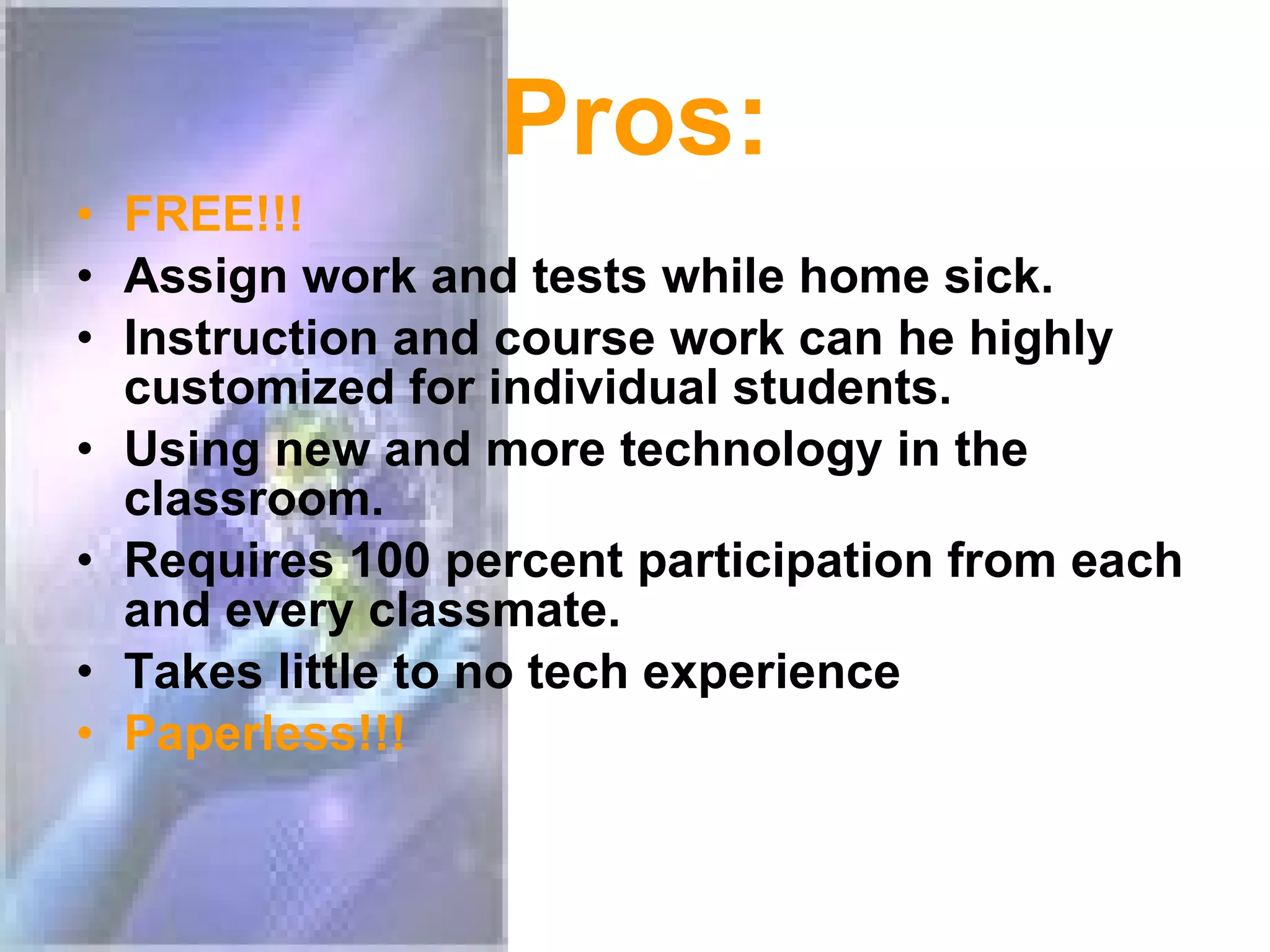 Pros:

• FREE!!!
• Assign work and tests while home sick.
• Instruction and course work can he highly customized for individual students.
• Using new and more technology in the classroom.
• Requires 100 percent participation from each and every classmate.
• Takes little to no tech experience
• Paperless!!!